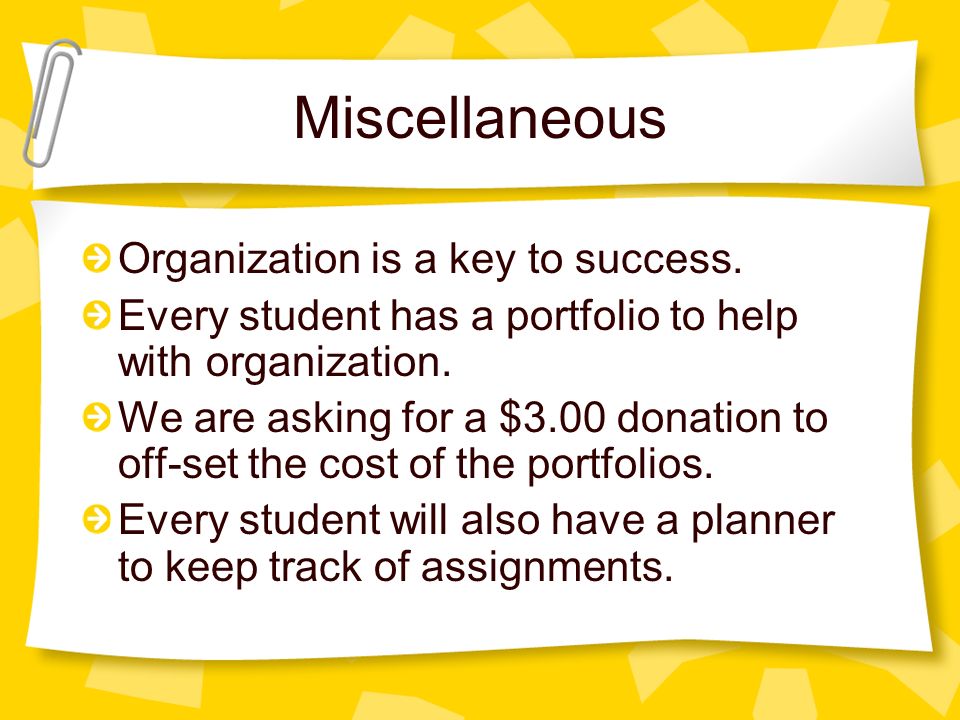 Miscellaneous

Organization is a key to success.

Every student has a portfolio to help with organization.

We are asking for a \$3.00 donation to off-set the cost of the portfolios.

Every student will also have a planner to keep track of assignments.